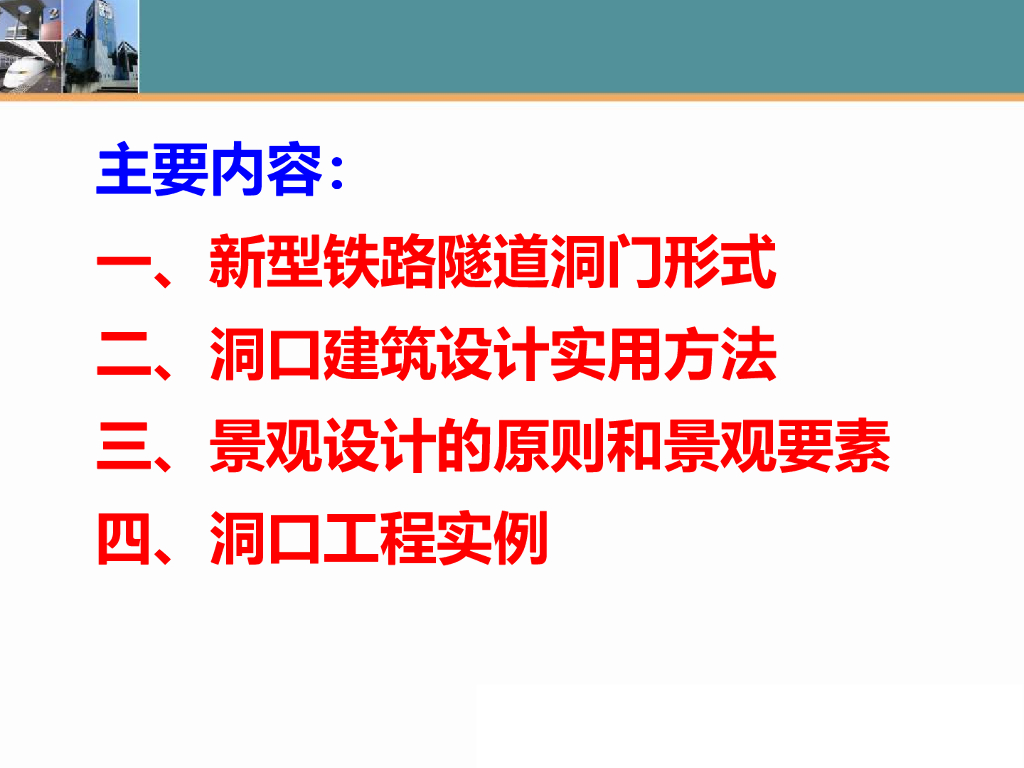 主要内容:

一、新型铁路隧道洞门形式

二、洞口建筑设计实用方法

三、景观设计的原则和景观要素

四、洞口工程实例